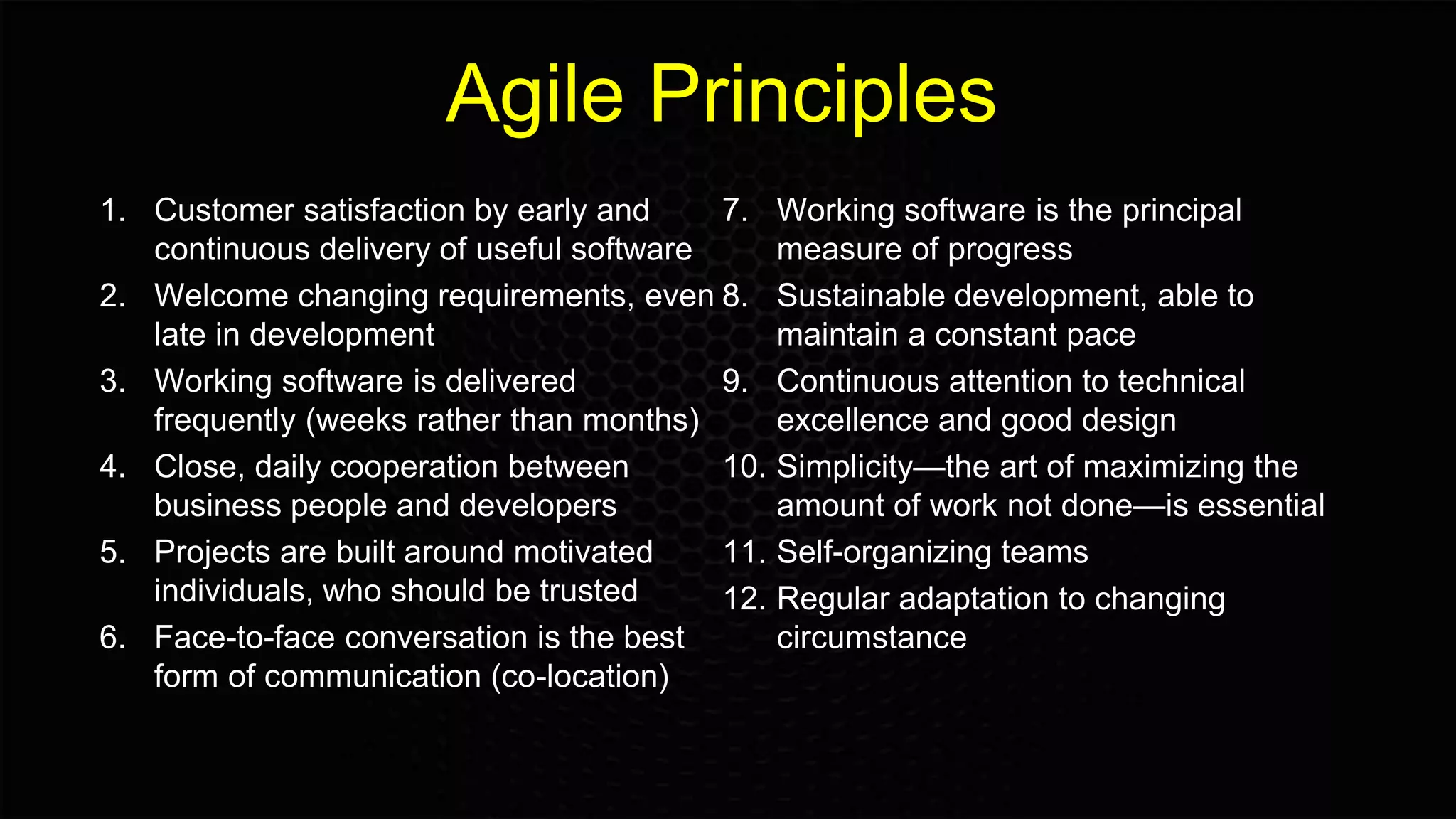 Agile Principles

1. Customer satisfaction by early and continuous delivery of useful software
2. Welcome changing requirements, even late in development
3. Working software is delivered frequently (weeks rather than months)
4. Close, daily cooperation between business people and developers
5. Projects are built around motivated individuals, who should be trusted
6. Face-to-face conversation is the best form of communication (co-location)

7. Working software is the principal measure of progress
8. Sustainable development, able to maintain a constant pace
9. Continuous attention to technical excellence and good design
10. Simplicity—the art of maximizing the amount of work not done—is essential
11. Self-organizing teams
12. Regular adaptation to changing circumstance